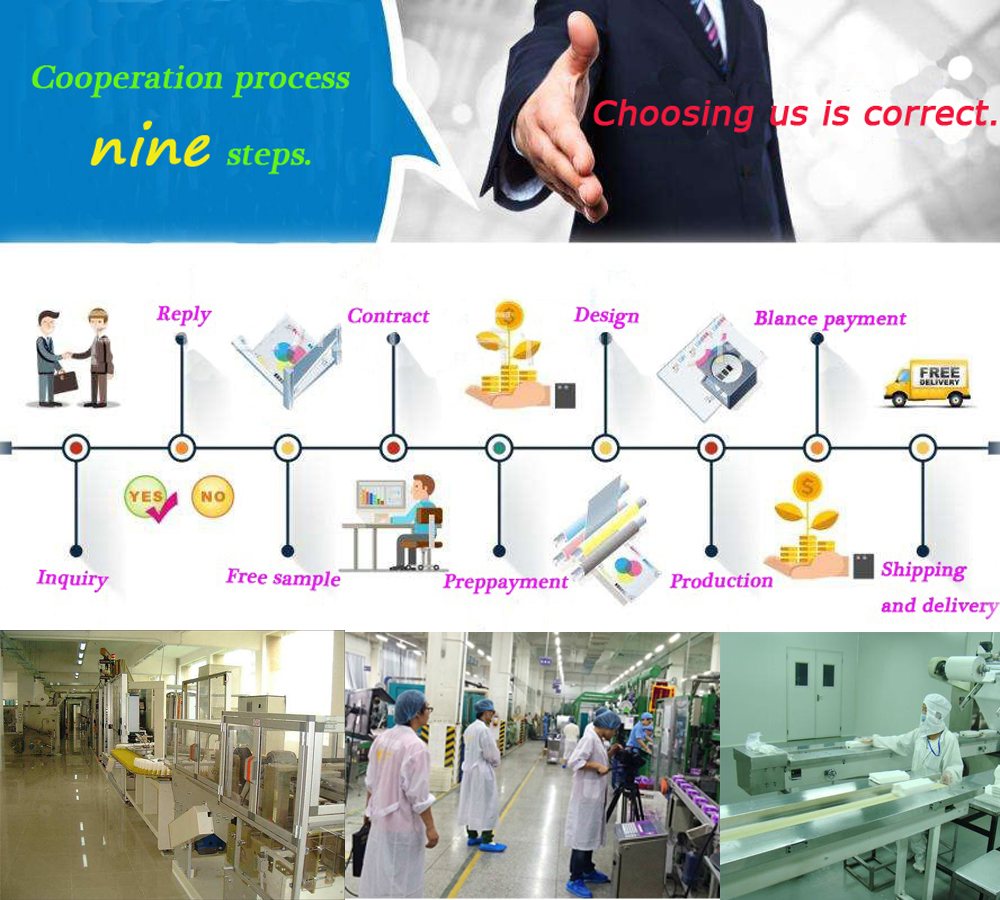 Cooperation process
nine steps.

Choosing us is correct.

Reply

Contract

Design

Blance payment

FREE DELIVERY

YES

NO

Inquiry

Free sample

Preppayment

Production

Shipping and delivery